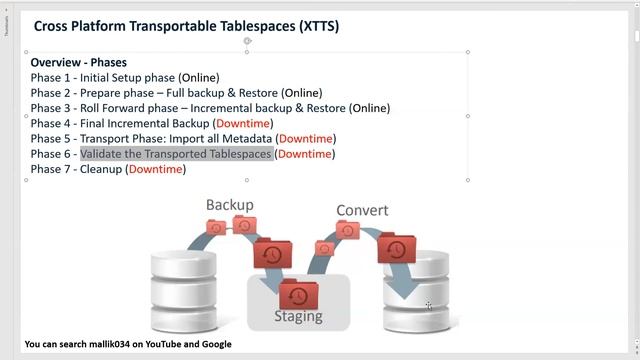 Cross Platform Transportable Tablespaces (XTTS)

Overview - Phases
Phase 1 - Initial Setup phase (Online)
Phase 2 - Prepare phase – Full backup & Restore (Online)
Phase 3 - Roll Forward phase – Incremental backup & Restore (Online)
Phase 4 - Final Incremental Backup (Downtime)
Phase 5 - Transport Phase: Import all Metadata (Downtime)
Phase 6 - Validate the Transported Tablespaces (Downtime)
Phase 7 - Cleanup (Downtime)

Backup
Convert
Staging

You can search mallik034 on YouTube and Google